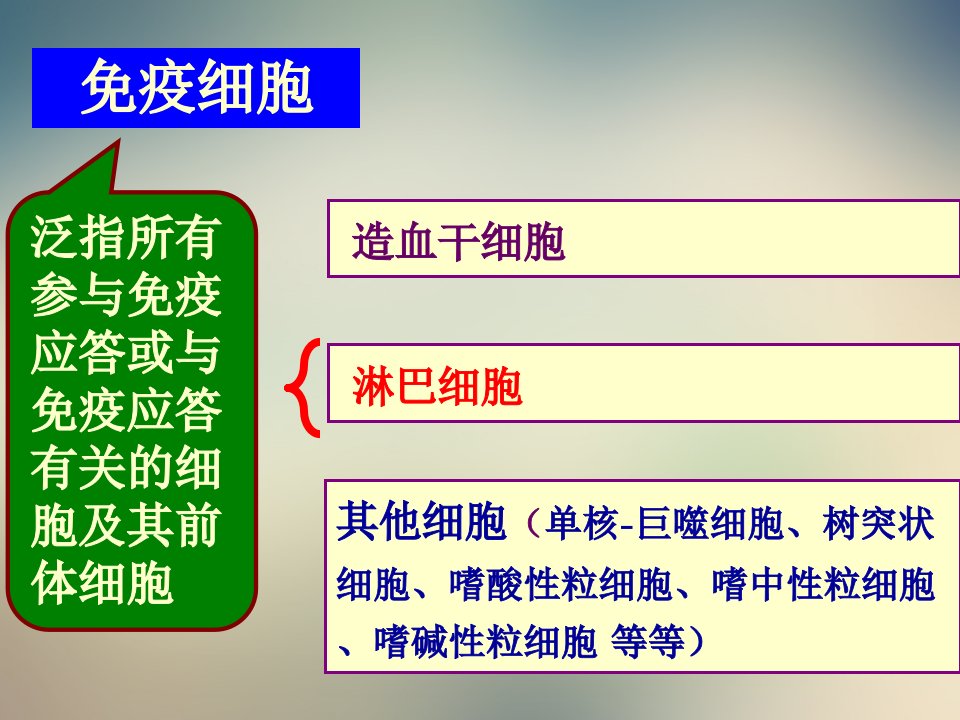 免疫细胞

泛指所有参与免疫应答或与免疫应答有关的细胞及其前体细胞

造血干细胞

淋巴细胞

其他细胞（单核-巨噬细胞、树突状细胞、嗜酸性粒细胞、嗜中性粒细胞、嗜碱性粒细胞 等等）